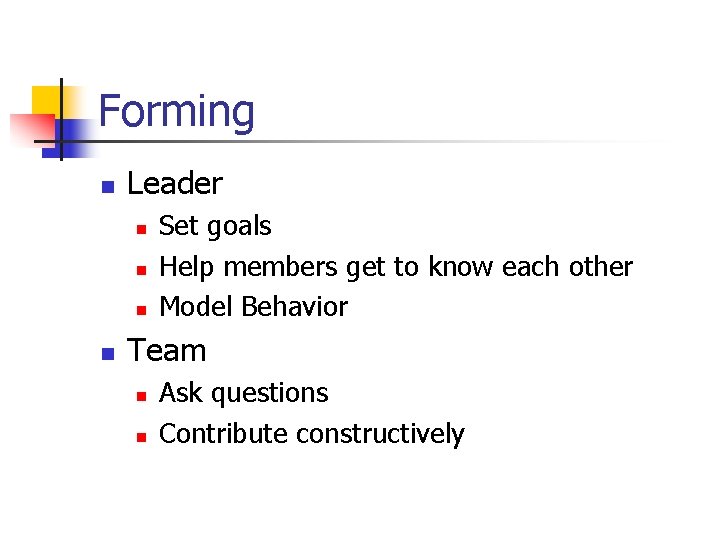 Forming

- Leader
  - Set goals
  - Help members get to know each other
  - Model Behavior
- Team
  - Ask questions
  - Contribute constructively